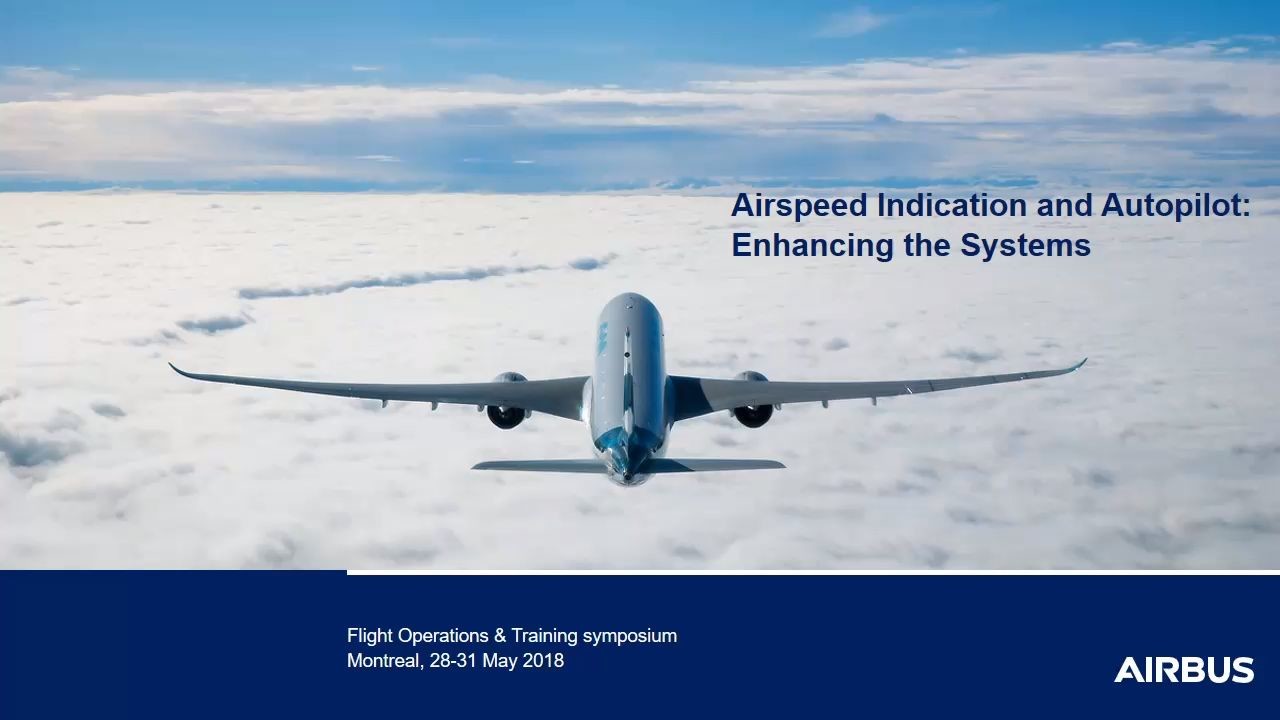 Airspeed Indication and Autopilot:
Enhancing the Systems

Flight Operations & Training symposium
Montreal, 28-31 May 2018

AIRBUS